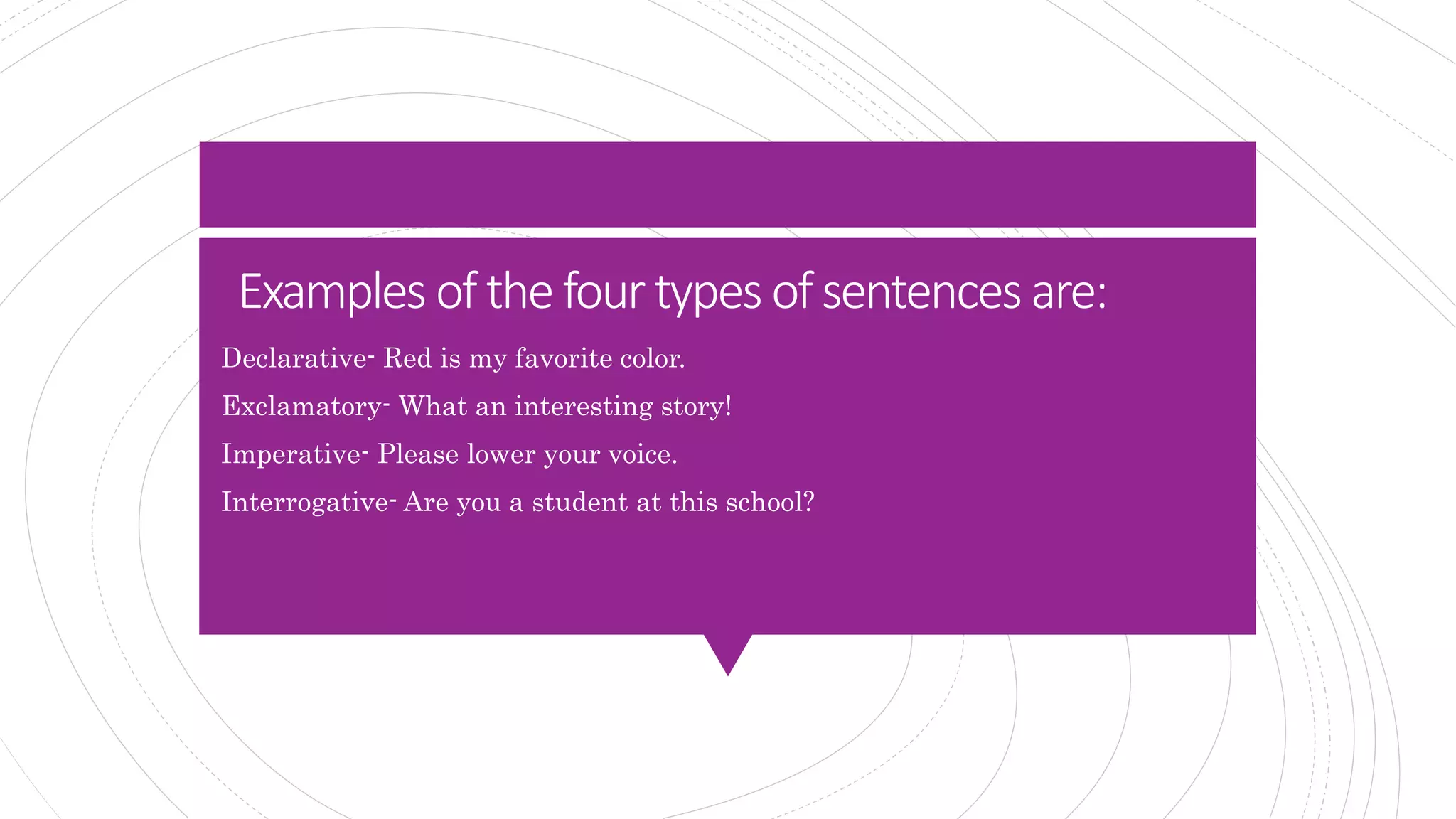 Examples of the four types of sentences are:

Declarative- Red is my favorite color.

Exclamatory- What an interesting story!

Imperative- Please lower your voice.

Interrogative- Are you a student at this school?